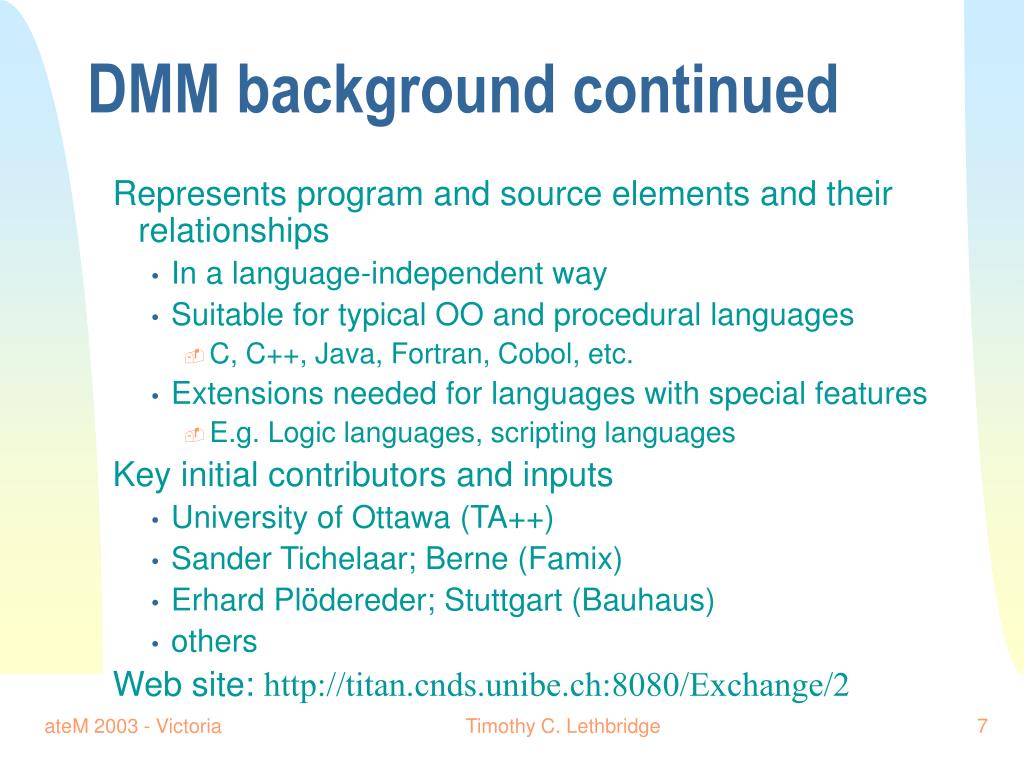 DMM background continued

Represents program and source elements and their relationships
• In a language-independent way
• Suitable for typical OO and procedural languages
C, C++, Java, Fortran, Cobol, etc.
• Extensions needed for languages with special features
E.g. Logic languages, scripting languages

Key initial contributors and inputs
• University of Ottawa (TA++)
• Sander Tichelaar; Berne (Famix)
• Erhard Plödereder; Stuttgart (Bauhaus)
• others

Web site: http://titan.cnds.unibe.ch:8080/Exchange/2

ateM 2003 - Victoria
Timothy C. Lethbridge
7